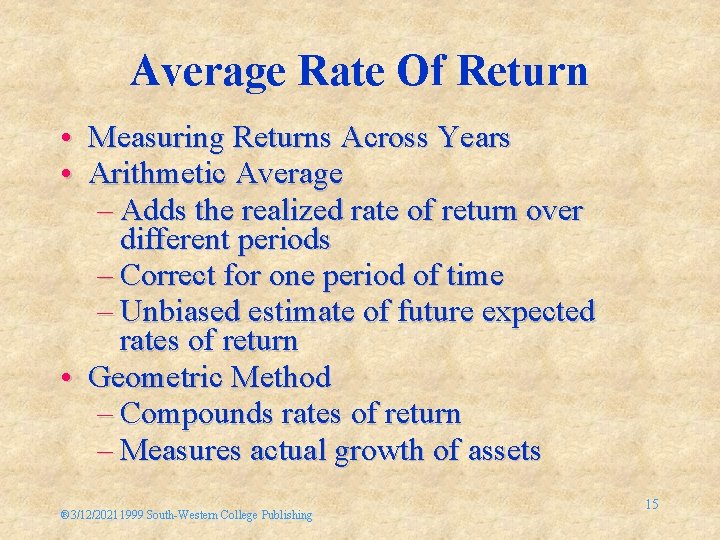 Average Rate Of Return

• Measuring Returns Across Years
• Arithmetic Average
– Adds the realized rate of return over different periods
– Correct for one period of time
– Unbiased estimate of future expected rates of return
• Geometric Method
– Compounds rates of return
– Measures actual growth of assets

®3/12/2021 1999 South-Western College Publishing

15